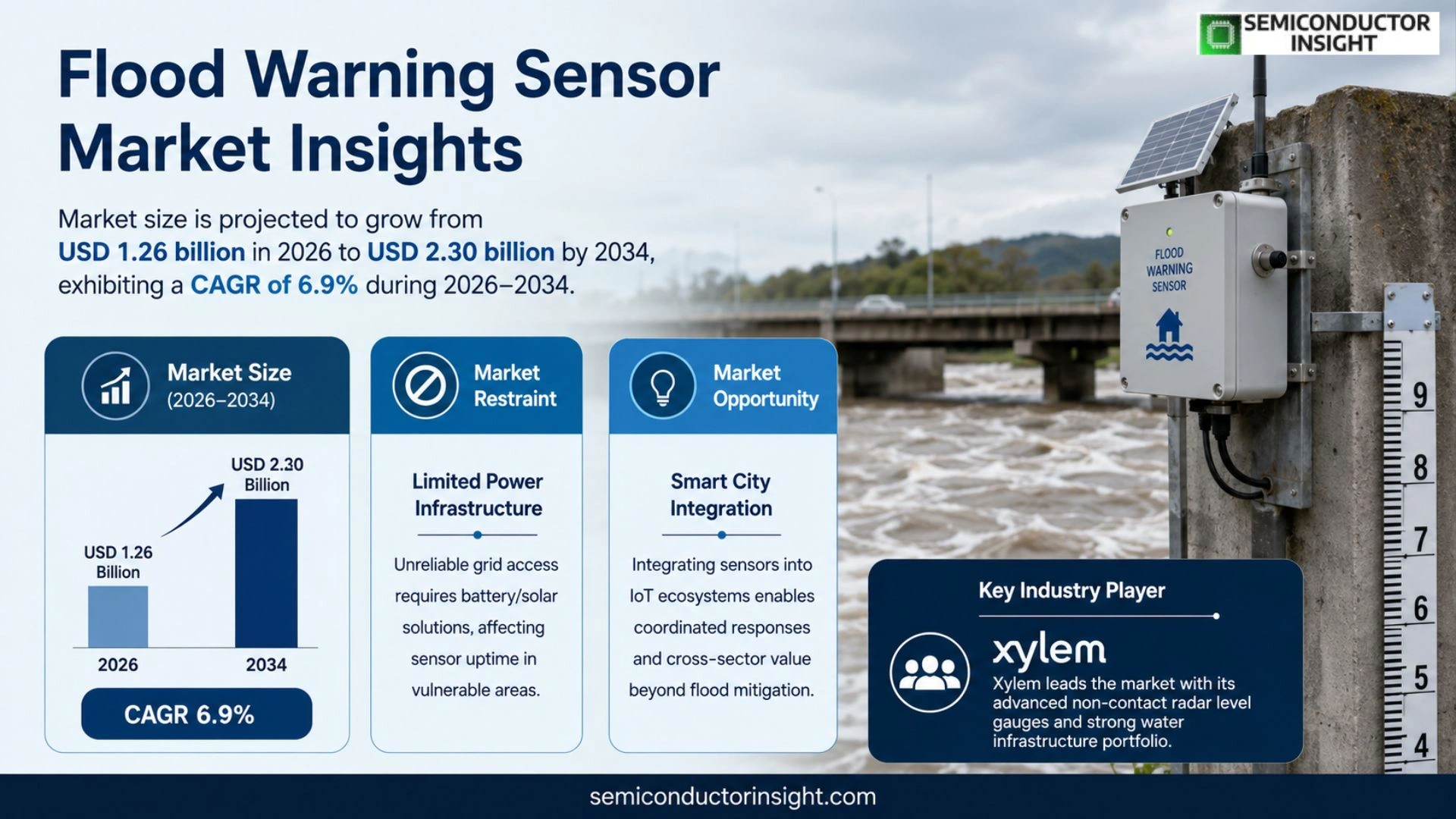 SEMICONDUCTOR INSIGHT

Flood Warning Sensor Market Insights

Market size is projected to grow from USD 1.26 billion in 2026 to USD 2.30 billion by 2034, exhibiting a CAGR of 6.9% during 2026–2034.

Market Size (2026–2034)

USD 2.30 Billion

USD 1.26 Billion

2026

2034

CAGR 6.9%

Market Restraint

Limited Power Infrastructure

Unreliable grid access requires battery/solar solutions, affecting sensor uptime in vulnerable areas.

Market Opportunity

Smart City Integration

Integrating sensors into IoT ecosystems enables coordinated responses and cross-sector value beyond flood mitigation.

FLOOD WARNING SENSOR

9
8
7
6
5
4

Key Industry Player

xylem

Xylem leads the market with its advanced non-contact radar level gauges and strong water infrastructure portfolio.

semiconductorinsight.com